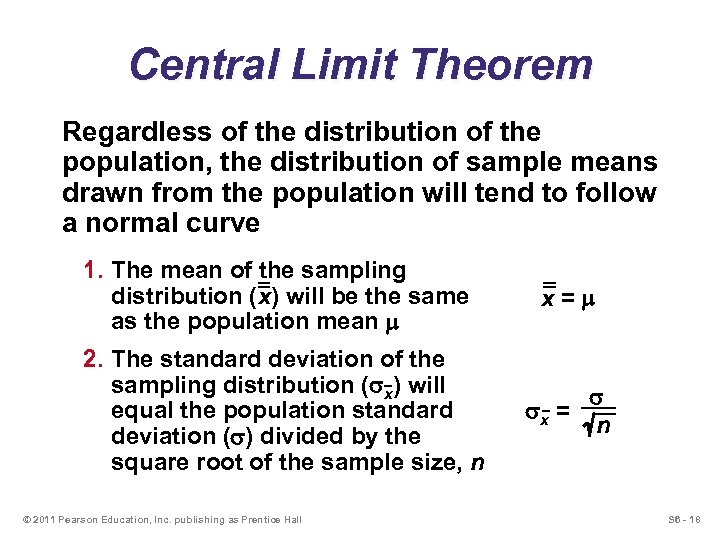 Central Limit Theorem

Regardless of the distribution of the population, the distribution of sample means drawn from the population will tend to follow a normal curve

1. The mean of the sampling distribution ($\bar{\bar{x}}$) will be the same as the population mean $\mu$

$\bar{\bar{x}} = \mu$

2. The standard deviation of the sampling distribution ($\sigma_{\bar{x}}$) will equal the population standard deviation ($\sigma$) divided by the square root of the sample size, $n$

$\sigma_{\bar{x}} = \frac{\sigma}{\sqrt{n}}$

© 2011 Pearson Education, Inc. publishing as Prentice Hall

S6 - 16